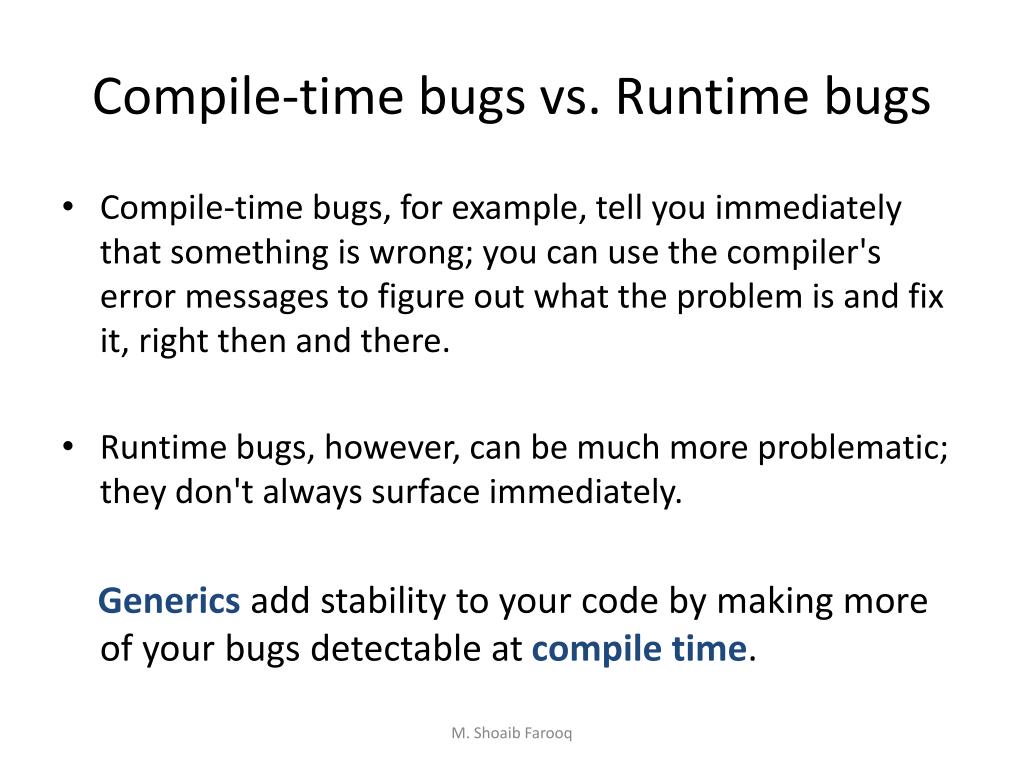 Compile-time bugs vs. Runtime bugs

• Compile-time bugs, for example, tell you immediately that something is wrong; you can use the compiler's error messages to figure out what the problem is and fix it, right then and there.

• Runtime bugs, however, can be much more problematic; they don't always surface immediately.

Generics add stability to your code by making more of your bugs detectable at compile time.

M. Shoaib Farooq